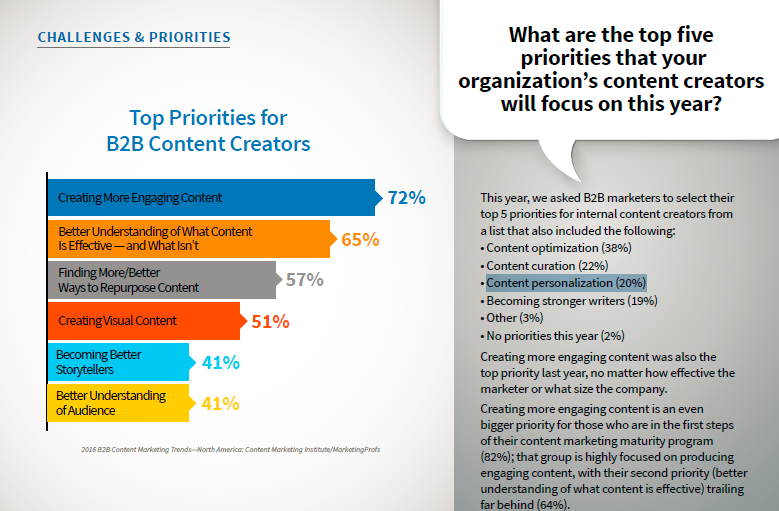 CHALLENGES & PRIORITIES

Top Priorities for B2B Content Creators

Creating More Engaging Content 72%

Better Understanding of What Content Is Effective — and What Isn't 65%

Finding More/Better Ways to Repurpose Content 57%

Creating Visual Content 51%

Becoming Better Storytellers 41%

Better Understanding of Audience 41%

2016 B2B Content Marketing Trends—North America: Content Marketing Institute/MarketingProfs

What are the top five priorities that your organization's content creators will focus on this year?

This year, we asked B2B marketers to select their top 5 priorities for internal content creators from a list that also included the following:
• Content optimization (38%)
• Content curation (22%)
• Content personalization (20%)
• Becoming stronger writers (19%)
• Other (3%)
• No priorities this year (2%)

Creating more engaging content was also the top priority last year, no matter how effective the marketer or what size the company.

Creating more engaging content is an even bigger priority for those who are in the first steps of their content marketing maturity program (82%); that group is highly focused on producing engaging content, with their second priority (better understanding of what content is effective) trailing far behind (64%).